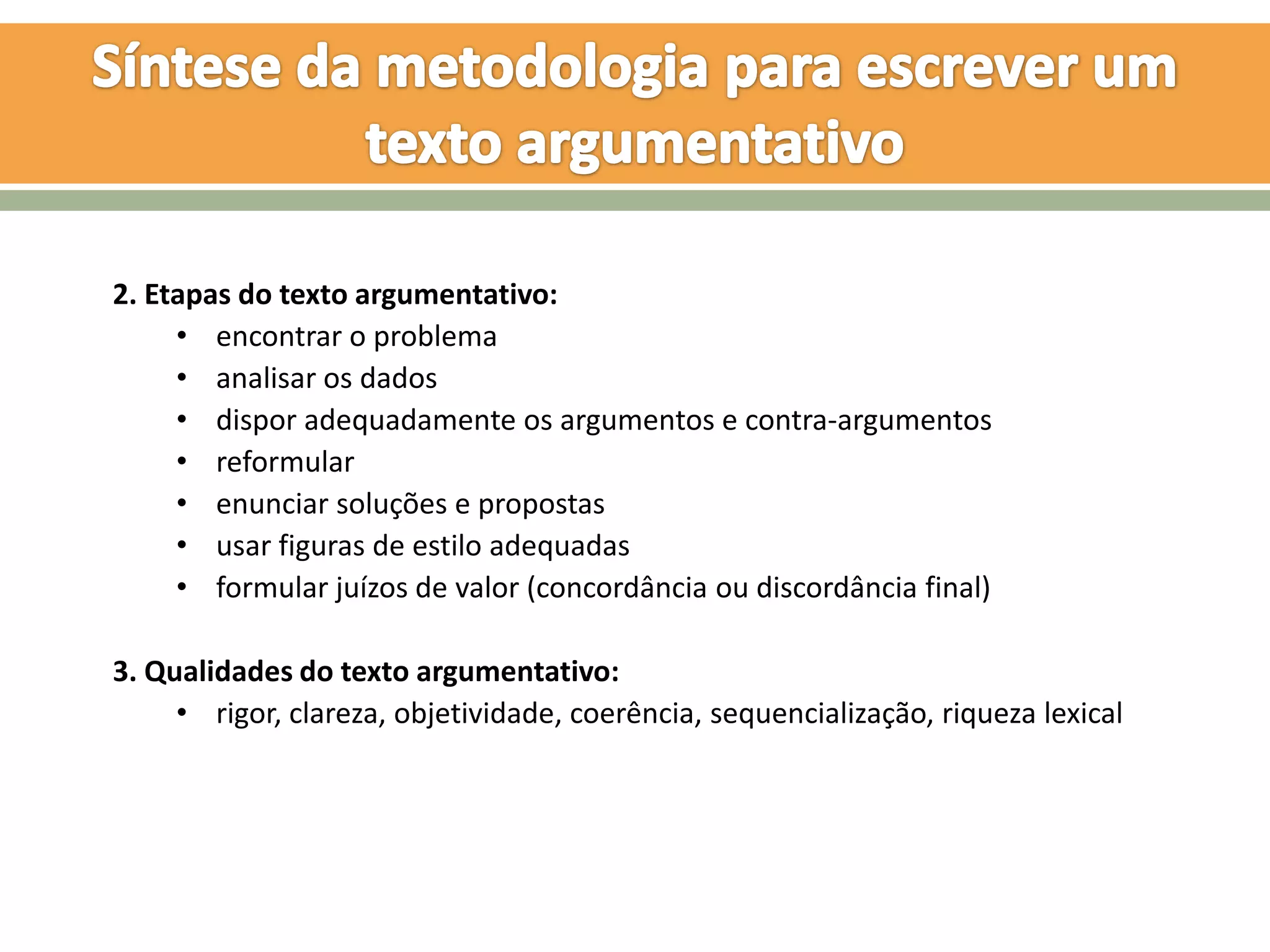 Síntese da metodologia para escrever um texto argumentativo

2. Etapas do texto argumentativo:
• encontrar o problema
• analisar os dados
• dispor adequadamente os argumentos e contra-argumentos
• reformular
• enunciar soluções e propostas
• usar figuras de estilo adequadas
• formular juízos de valor (concordância ou discordância final)

3. Qualidades do texto argumentativo:
• rigor, clareza, objetividade, coerência, sequencialização, riqueza lexical